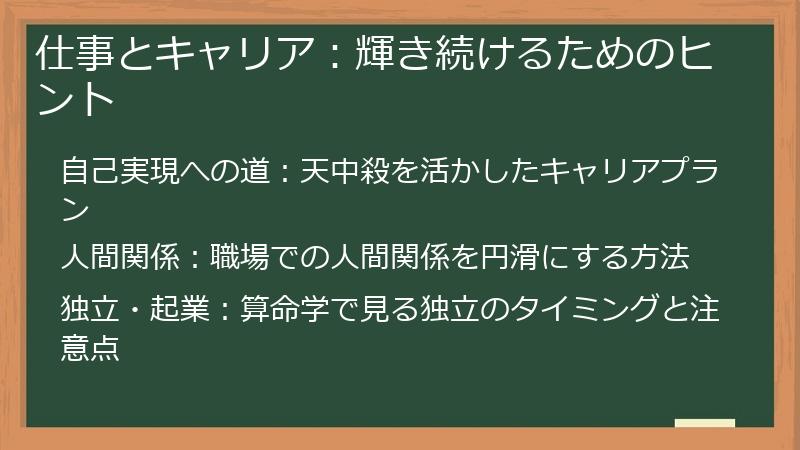 仕事とキャリア：輝き続けるためのヒント

自己実現への道：天中殺を活かしたキャリアプラン

人間関係：職場での人間関係を円滑にする方法

独立・起業：算命学で見る独立のタイミングと注意点